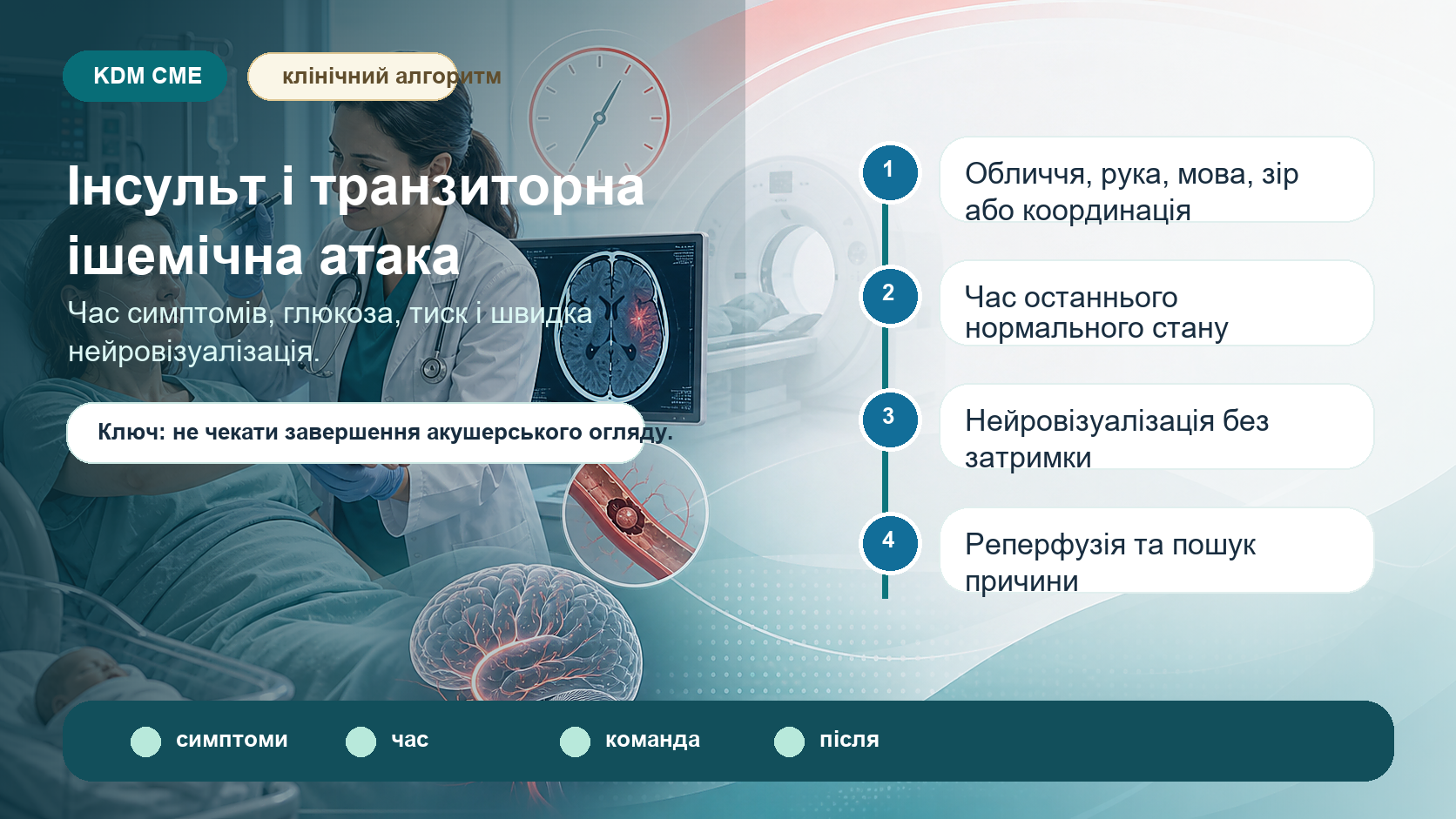 KDM CME

клінічний алгоритм

Інсульт і транзиторна ішемічна атака

Час симптомів, глюкоза, тиск і швидка нейровізуалізація.

Ключ: не чекати завершення акушерського огляду.

1
Обличчя, рука, мова, зір або координація

2
Час останнього нормального стану

3
Нейровізуалізація без затримки

4
Реперфузія та пошук причини

симптоми

час

команда

після